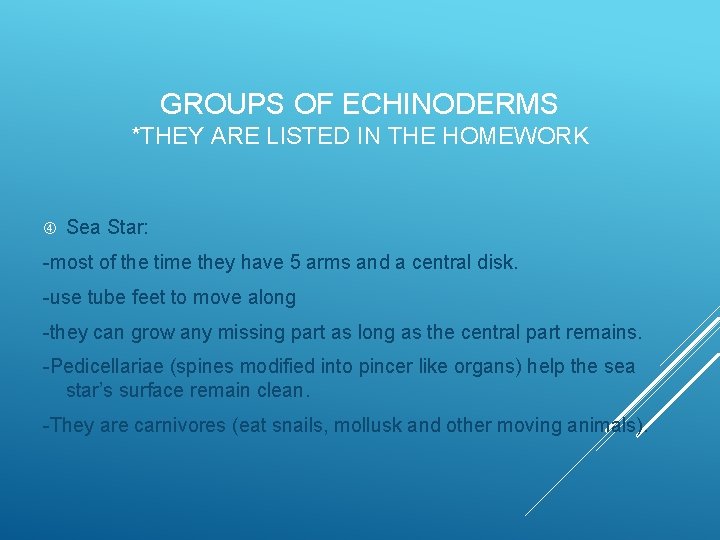 GROUPS OF ECHINODERMS
*THEY ARE LISTED IN THE HOMEWORK

④ Sea Star:

-most of the time they have 5 arms and a central disk.

-use tube feet to move along

-they can grow any missing part as long as the central part remains.

-Pedicellariae (spines modified into pincer like organs) help the sea star's surface remain clean.

-They are carnivores (eat snails, mollusk and other moving animals).